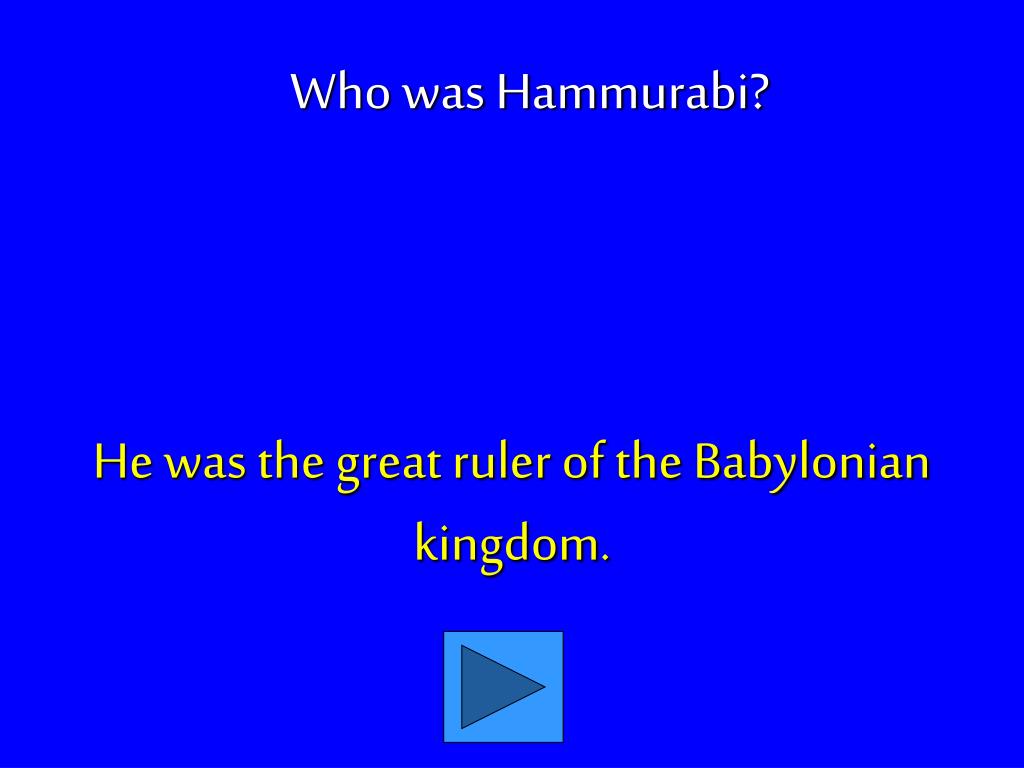 Who was Hammurabi?

He was the great ruler of the Babylonian kingdom.